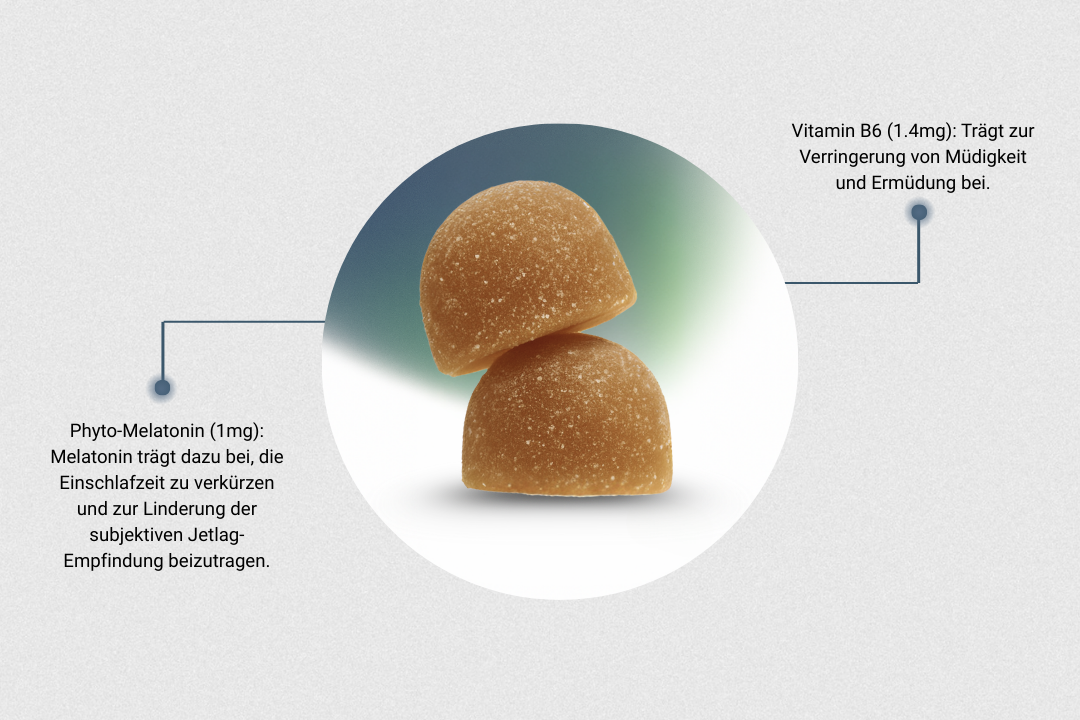 Vitamin B6 (1.4mg): Trägt zur Verringerung von Müdigkeit und Ermüdung bei.

Phyto-Melatonin (1mg): Melatonin trägt dazu bei, die Einschlafzeit zu verkürzen und zur Linderung der subjektiven Jetlag-Empfindung beizutragen.